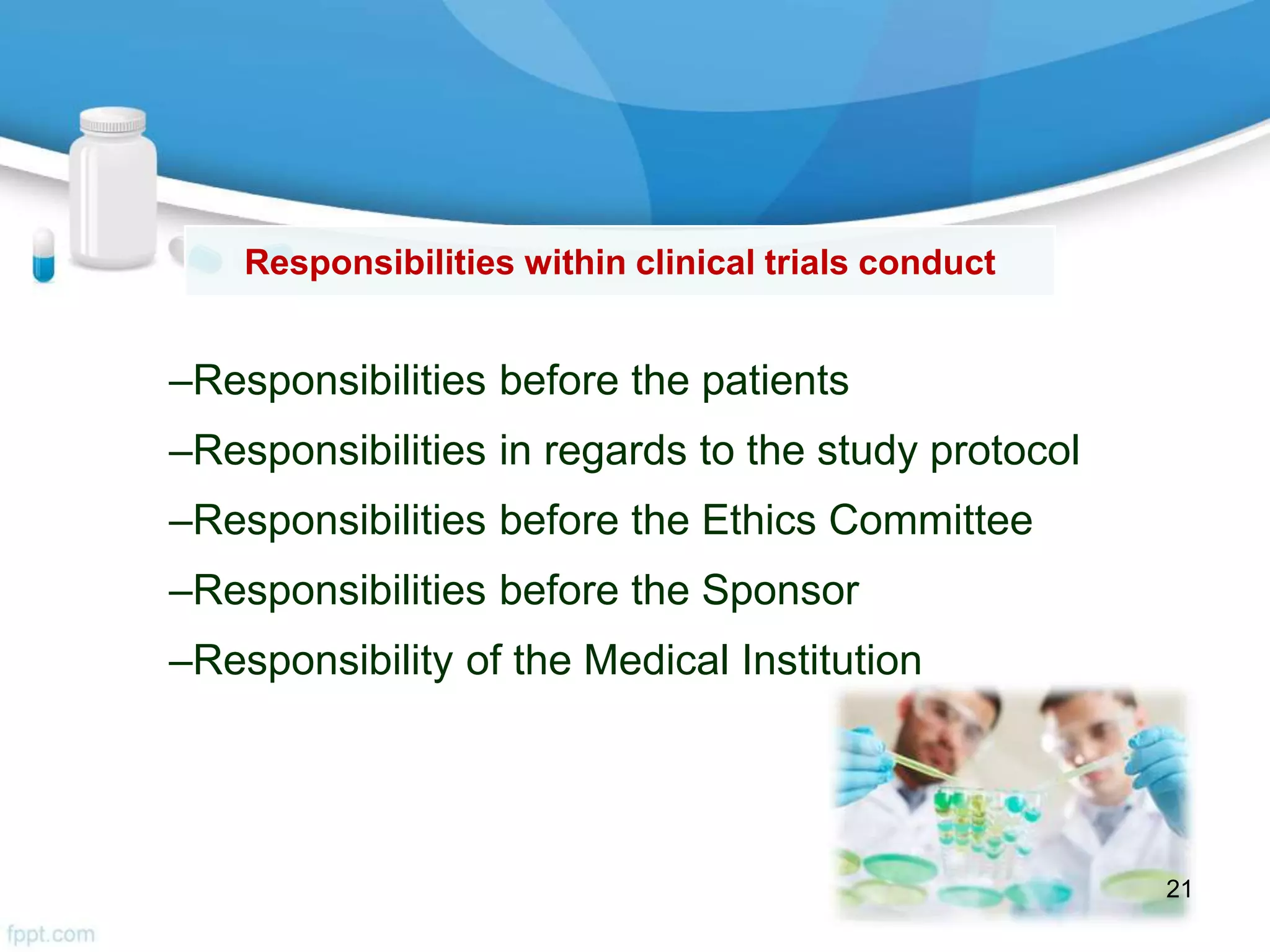 Responsibilities within clinical trials conduct

–Responsibilities before the patients

–Responsibilities in regards to the study protocol

–Responsibilities before the Ethics Committee

–Responsibilities before the Sponsor

–Responsibility of the Medical Institution

21

fppt.com